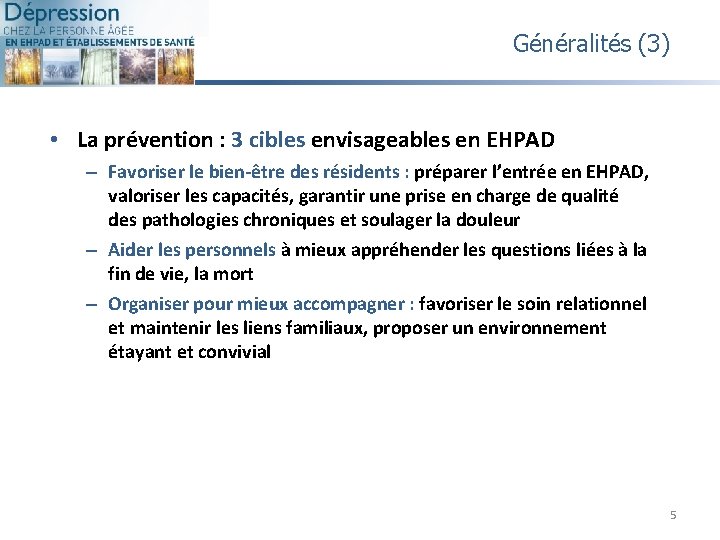 Dépression
CHEZ LA PERSONNE ÂGÉE
EN EHPAD ET ÉTABLISSEMENTS DE SANTÉ

Généralités (3)

• La prévention : 3 cibles envisageables en EHPAD
– Favoriser le bien-être des résidents : préparer l'entrée en EHPAD, valoriser les capacités, garantir une prise en charge de qualité des pathologies chroniques et soulager la douleur
– Aider les personnels à mieux appréhender les questions liées à la fin de vie, la mort
– Organiser pour mieux accompagner : favoriser le soin relationnel et maintenir les liens familiaux, proposer un environnement étayant et convivial

5